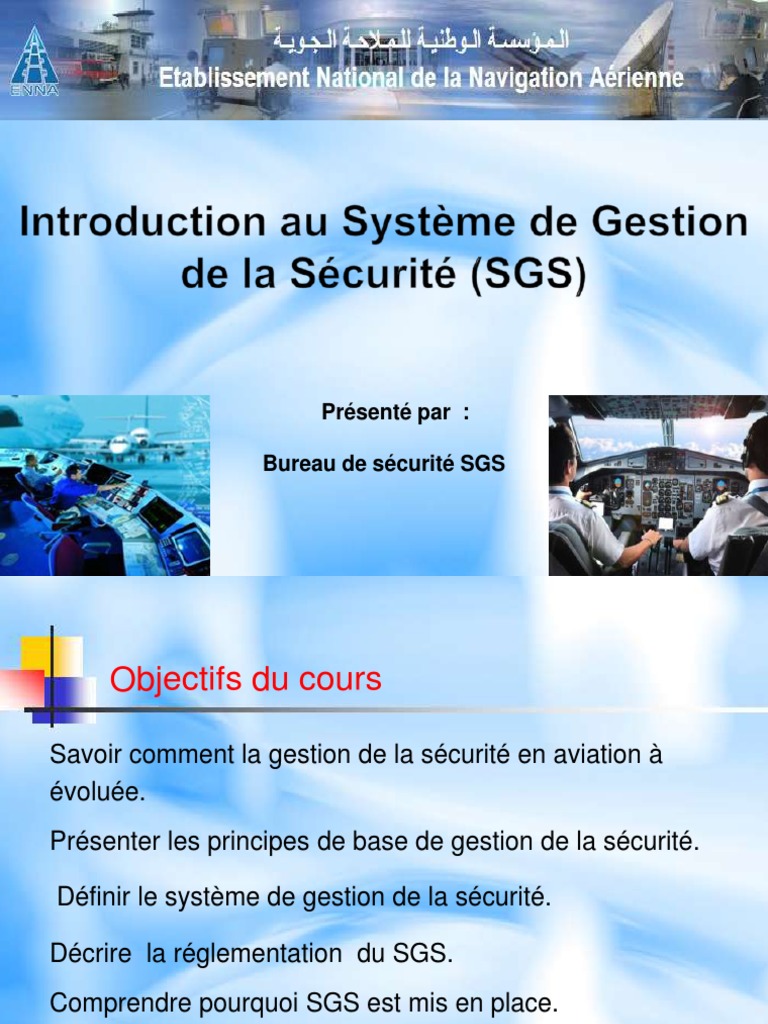 ENNA

المؤسسة الوطنية للملاحة الجوية
Etablissement National de la Navigation Aérienne

Introduction au Système de Gestion de la Sécurité (SGS)

Présenté par :

Bureau de sécurité SGS

Objectifs du cours

Savoir comment la gestion de la sécurité en aviation à évoluée.

Présenter les principes de base de gestion de la sécurité.

Définir le système de gestion de la sécurité.

Décrire la réglementation du SGS.

Comprendre pourquoi SGS est mis en place.